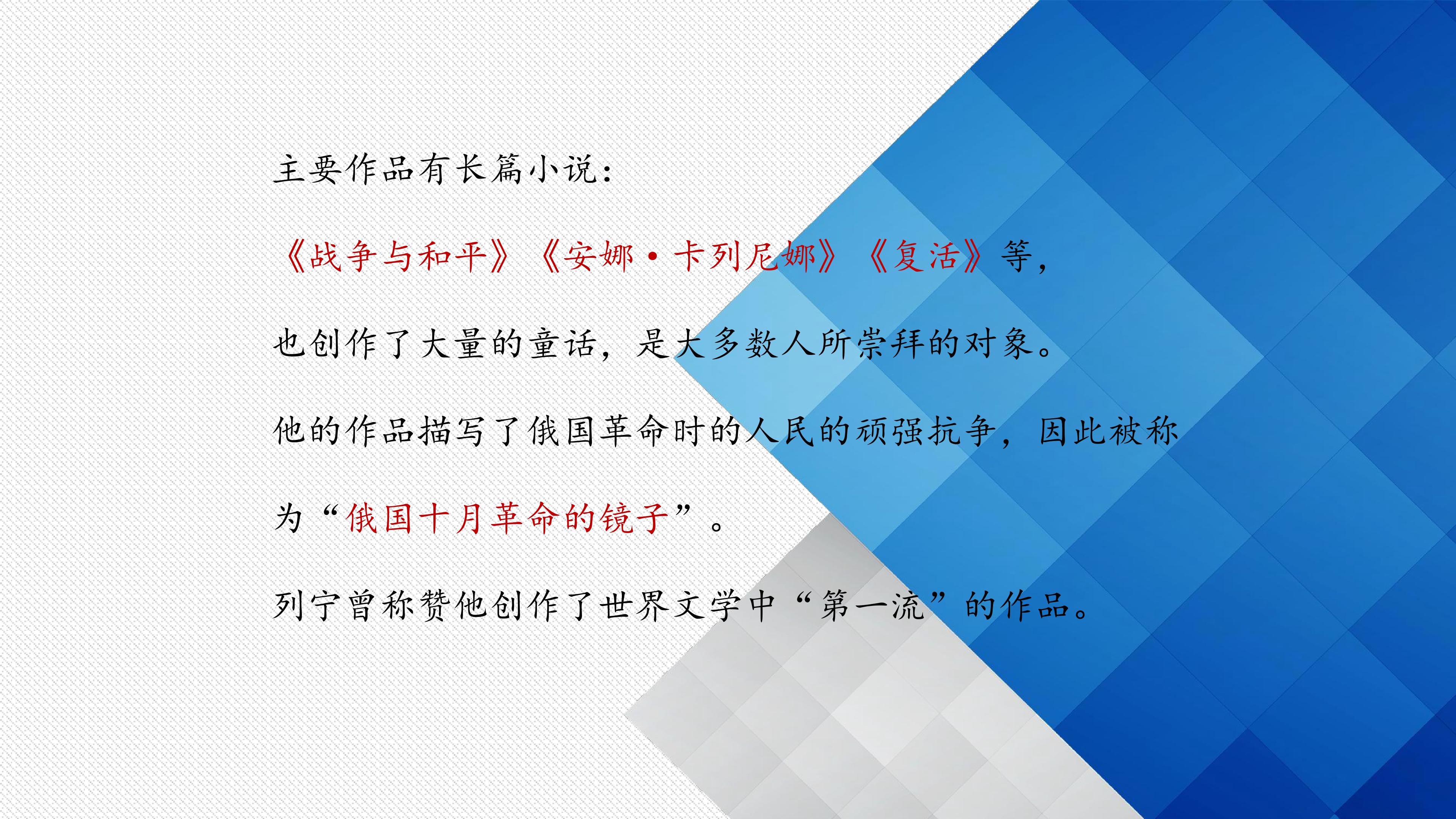 主要作品有长篇小说：

《战争与和平》《安娜·卡列尼娜》《复活》等，

也创作了大量的童话，是大多数人所崇拜的对象。

他的作品描写了俄国革命时的人民的顽强抗争，因此被称

为“俄国十月革命的镜子”。

列宁曾称赞他创作了世界文学中“第一流”的作品。